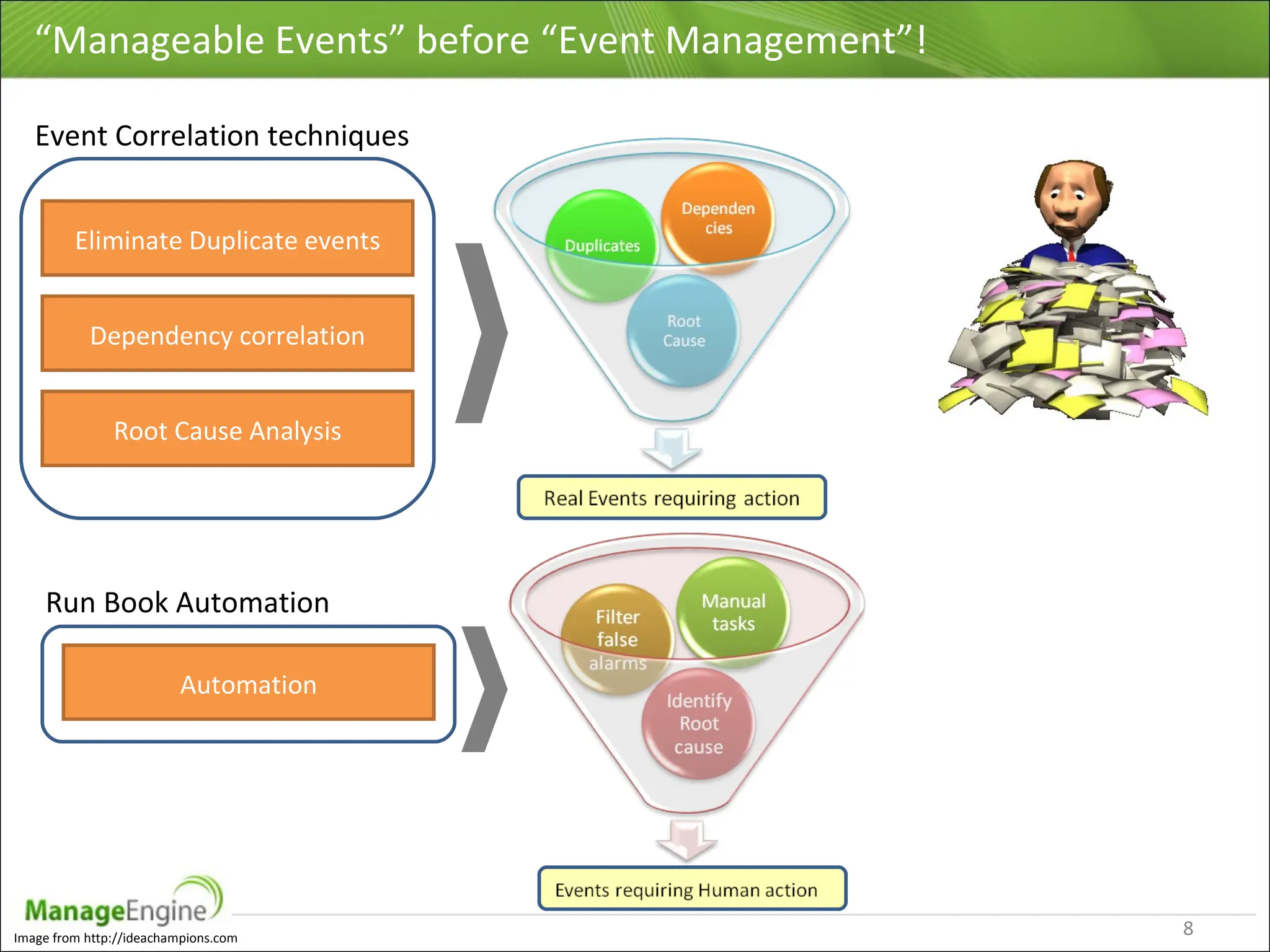 “Manageable Events” before “Event Management”!

Event Correlation techniques

Eliminate Duplicate events

Dependency correlation

Root Cause Analysis

Duplicates

Dependen cies

Root Cause

Real Events requiring action

Run Book Automation

Automation

Filter false alarms

Manual tasks

Identify Root cause

Events requiring Human action

ManageEngine

Image from http://ideachampions.com

8